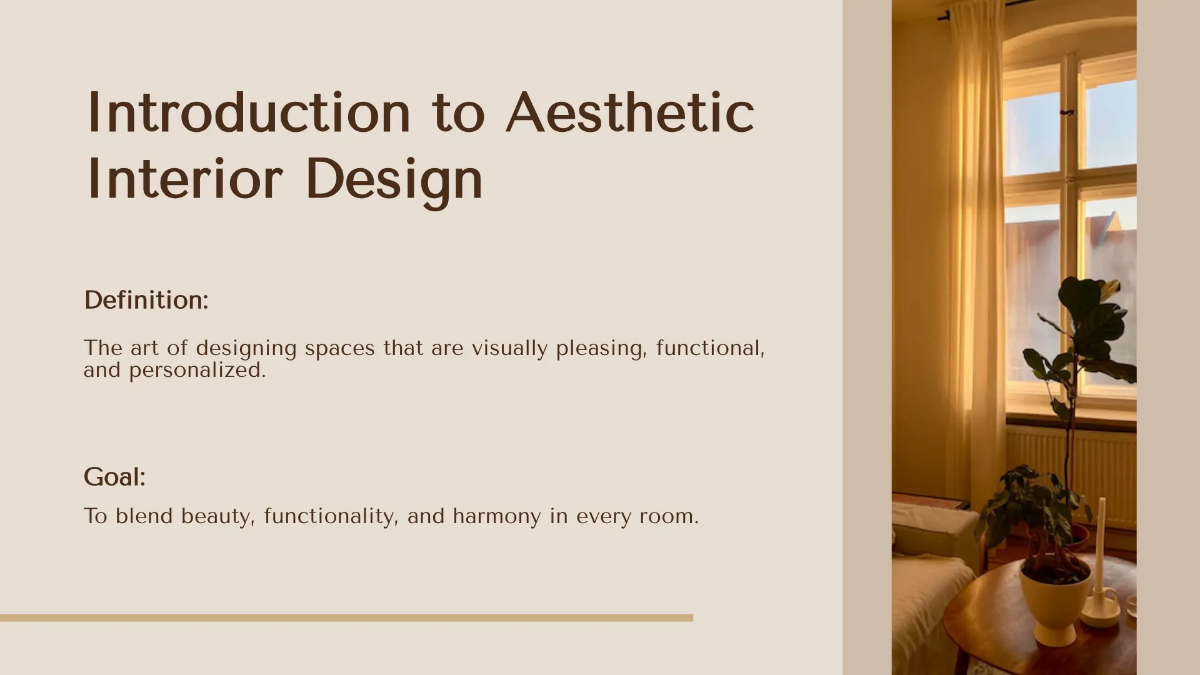 Introduction to Aesthetic Interior Design

Definition:

The art of designing spaces that are visually pleasing, functional, and personalized.

Goal:

To blend beauty, functionality, and harmony in every room.